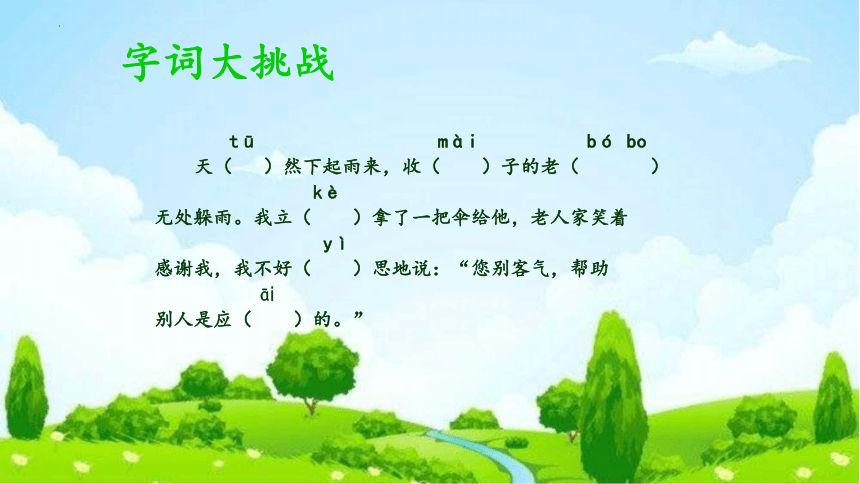 字词大挑战

tū mài bó bo
天（ ）然下起雨来，收（ ）子的老（ ）
kè
无处躲雨。我立（ ）拿了一把伞给他，老人家笑着
yì
感谢我，我不好（ ）思地说：“您别客气，帮助
āi
别人是应（ ）的。”